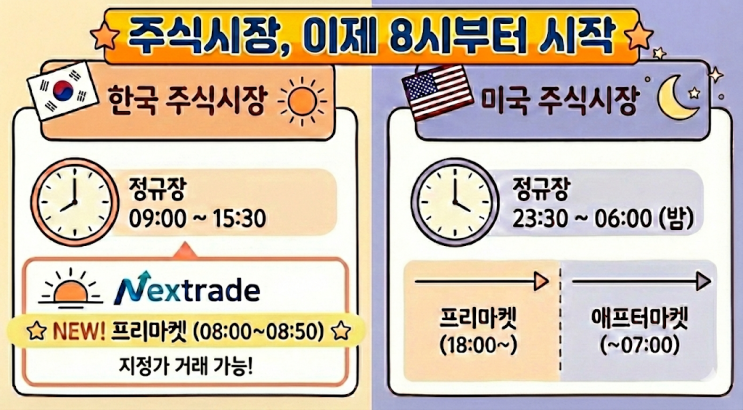 주식시장, 이제 8시부터 시작

한국 주식시장

정규장
09:00 ~ 15:30

Nextrade

NEW! 프리마켓 (08:00~08:50)

지정가 거래 가능!

미국 주식시장

정규장
23:30 ~ 06:00 (밤)

프리마켓
(18:00~)

애프터마켓
(~07:00)